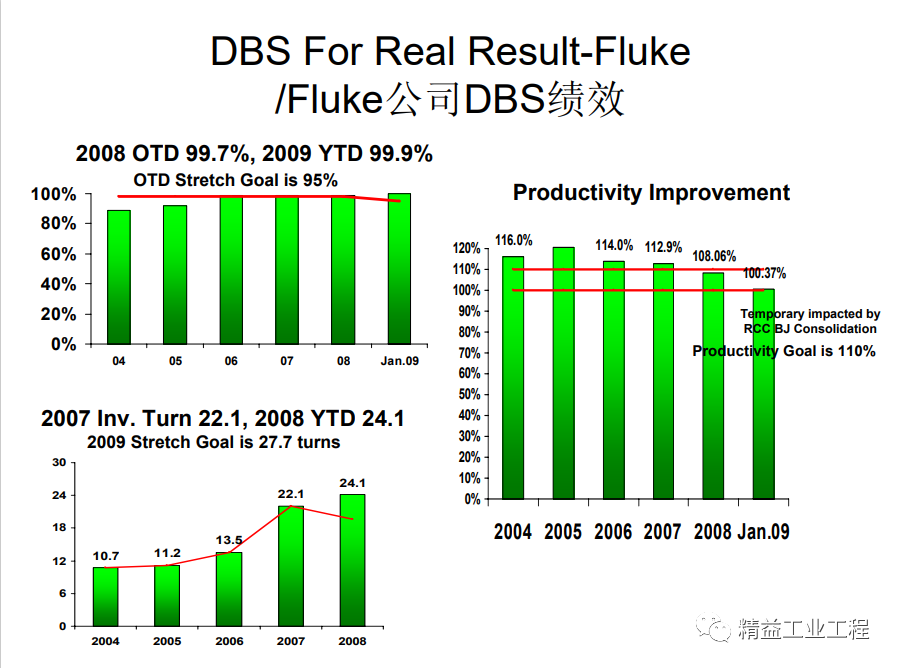 DBS For Real Result-Fluke
/Fluke公司DBS绩效

2008 OTD 99.7%, 2009 YTD 99.9%
OTD Stretch Goal is 95%
100%
80%
60%
40%
20%
0%
04 05 06 07 08 Jan.09

2007 Inv. Turn 22.1, 2008 YTD 24.1
2009 Stretch Goal is 27.7 turns
30
24
18
12
6
0
10.7 11.2 13.5 22.1 24.1
2004 2005 2006 2007 2008

Productivity Improvement
120%
110%
100%
90%
80%
70%
60%
50%
40%
30%
20%
10%
0%
116.0% 114.0% 112.9% 108.06% 100.37%
Temporary impacted by RCC BJ Consolidation
Productivity Goal is 110%
2004 2005 2006 2007 2008 Jan.09

精益工业工程